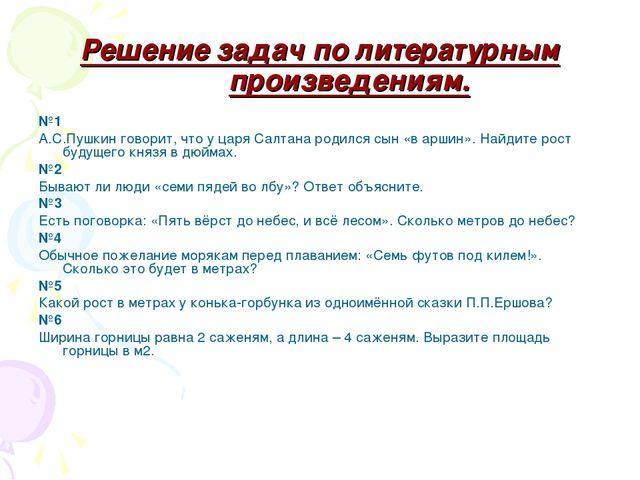 Решение задач по литературным произведениям.

№1

А.С.Пушкин говорит, что у царя Салтана родился сын «в аршин». Найдите рост будущего князя в дюймах.

№2

Бывают ли люди «семи пядей во лбу»? Ответ объясните.

№3

Есть поговорка: «Пять вёрст до небес, и всё лесом». Сколько метров до небес?

№4

Обычное пожелание морякам перед плаванием: «Семь футов под килем!». Сколько это будет в метрах?

№5

Какой рост в метрах у конька-горбунка из одноимённой сказки П.П.Ершова?

№6

Ширина горницы равна 2 саженям, а длина – 4 саженям. Выразите площадь горницы в м2.